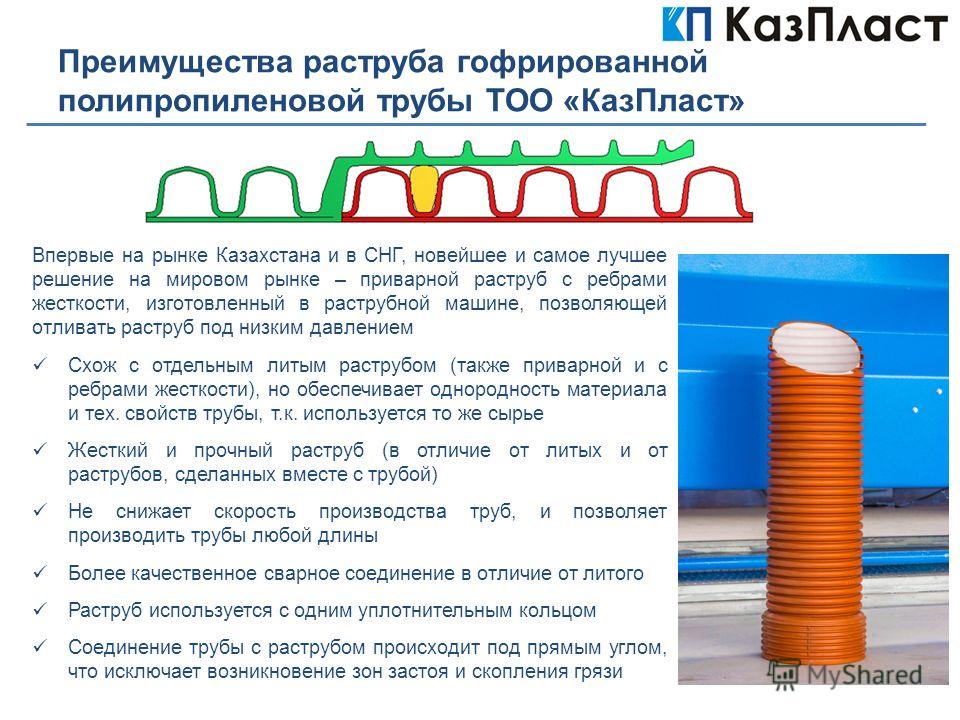 КП КазПласт

Преимущества раструба гофрированной полипропиленовой трубы ТОО «КазПласт»

Впервые на рынке Казахстана и в СНГ, новейшее и самое лучшее решение на мировом рынке – приварной раструб с ребрами жесткости, изготовленный в раструбной машине, позволяющей отливать раструб под низким давлением

✓ Схож с отдельным литым раструбом (также приварной и с ребрами жесткости), но обеспечивает однородность материала и тех. свойств трубы, т.к. используется то же сырье

✓ Жесткий и прочный раструб (в отличие от литых и от раструбов, сделанных вместе с трубой)

✓ Не снижает скорость производства труб, и позволяет производить трубы любой длины

✓ Более качественное сварное соединение в отличие от литого

✓ Раструб используется с одним уплотнительным кольцом

✓ Соединение трубы с раструбом происходит под прямым углом, что исключает возникновение зон застоя и скопления грязи

MyShared